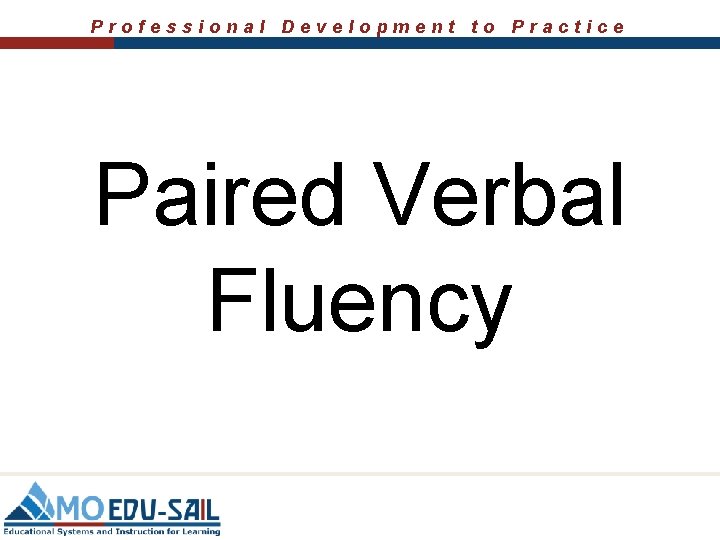 Professional Development to Practice

Paired Verbal Fluency

MO EDU-SAIL
Educational Systems and Instruction for Learning